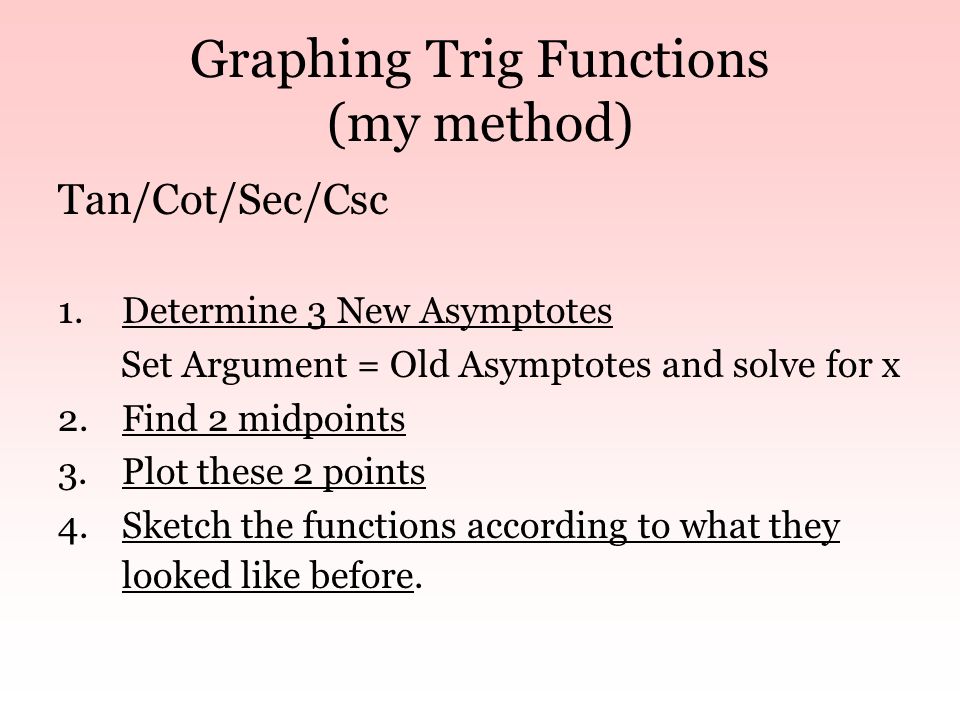 Graphing Trig Functions
(my method)

Tan/Cot/Sec/Csc

1. Determine 3 New Asymptotes
Set Argument = Old Asymptotes and solve for x
2. Find 2 midpoints
3. Plot these 2 points
4. Sketch the functions according to what they looked like before.